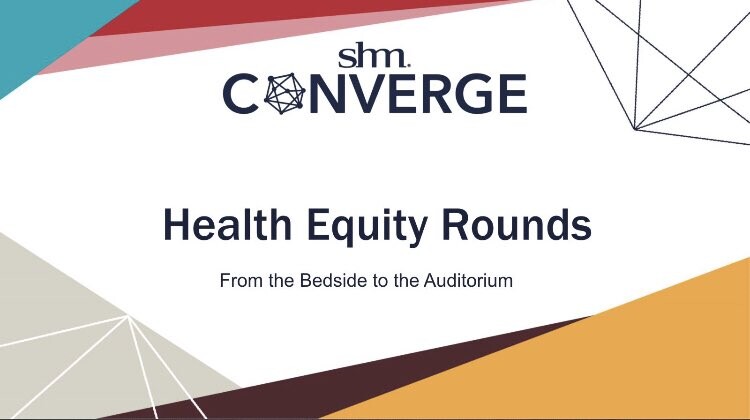 shm.
CONVERGE

Health Equity Rounds

From the Bedside to the Auditorium